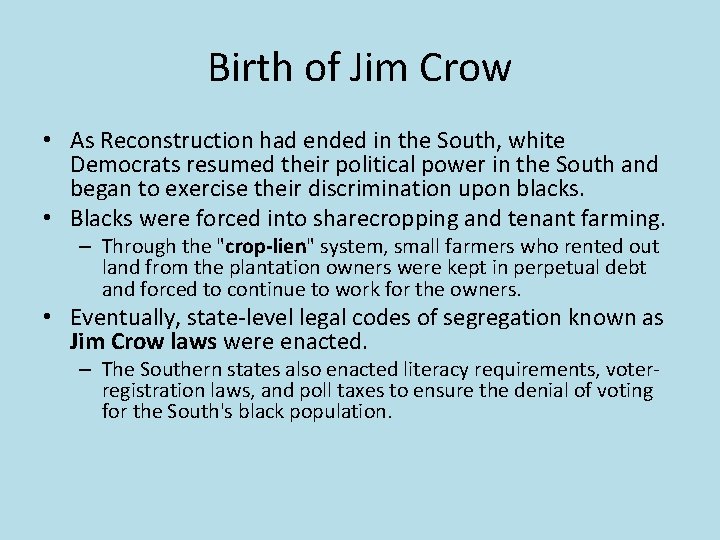 Birth of Jim Crow

• As Reconstruction had ended in the South, white Democrats resumed their political power in the South and began to exercise their discrimination upon blacks.

• Blacks were forced into sharecropping and tenant farming.

– Through the "crop-lien" system, small farmers who rented out land from the plantation owners were kept in perpetual debt and forced to continue to work for the owners.

• Eventually, state-level legal codes of segregation known as Jim Crow laws were enacted.

– The Southern states also enacted literacy requirements, voter-registration laws, and poll taxes to ensure the denial of voting for the South's black population.